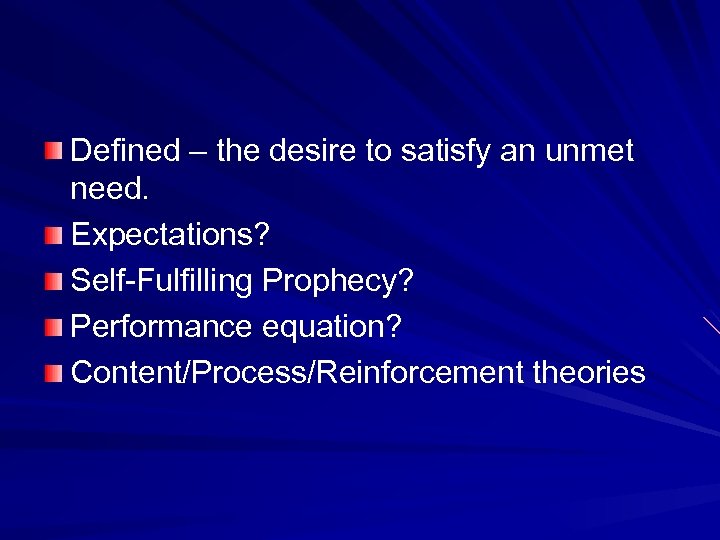 Defined – the desire to satisfy an unmet need.

Expectations?

Self-Fulfilling Prophecy?

Performance equation?

Content/Process/Reinforcement theories